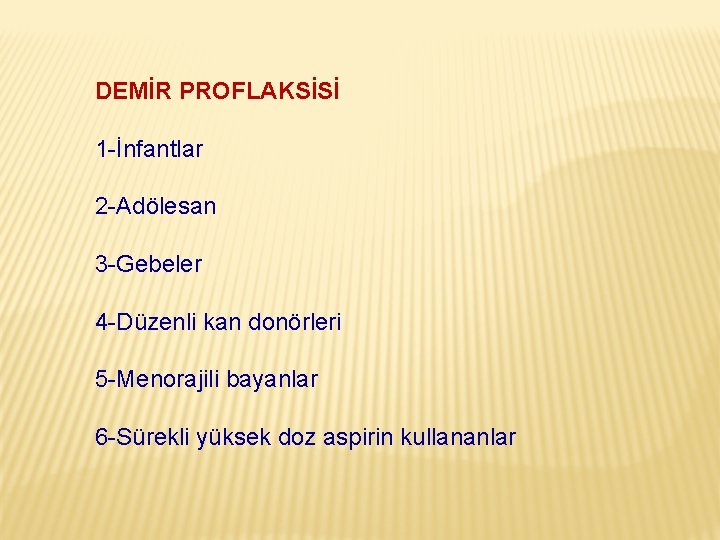 DEMİR PROFLAKSİSİ

1-İnfantlar

2-Adölesan

3-Gebeler

4-Düzenli kan donörleri

5-Menorajili bayanlar

6-Sürekli yüksek doz aspirin kullananlar